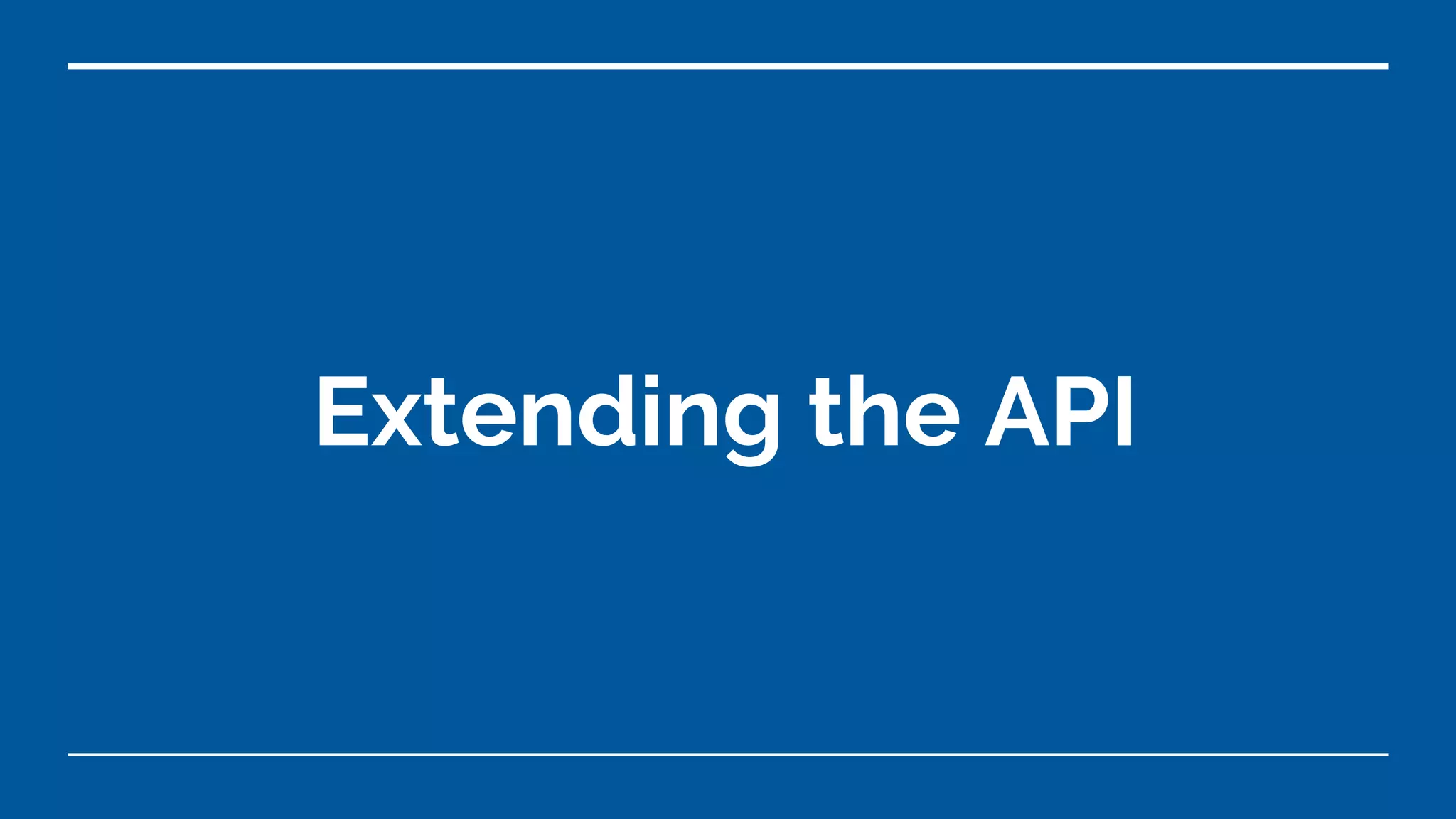 Extending the API